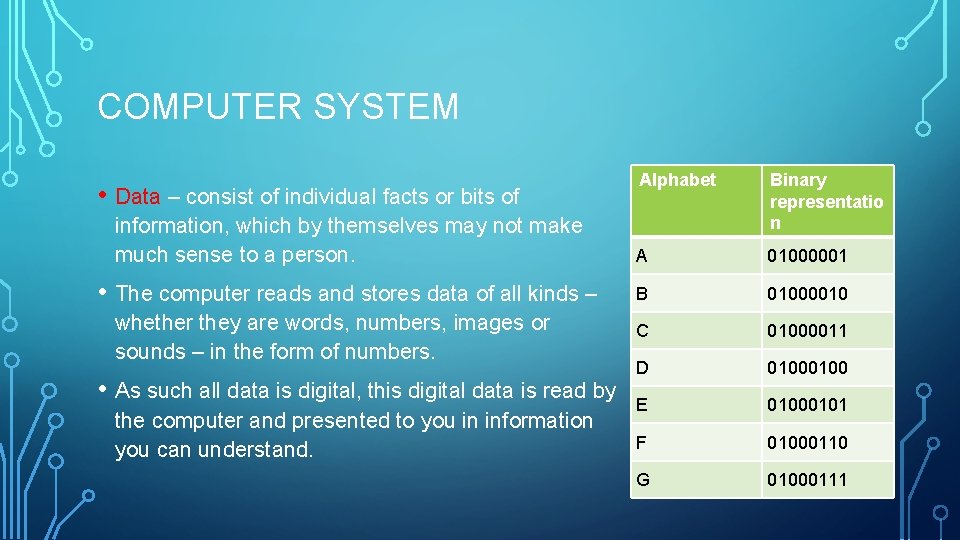 COMPUTER SYSTEM

• Data – consist of individual facts or bits of information, which by themselves may not make much sense to a person.

• The computer reads and stores data of all kinds – whether they are words, numbers, images or sounds – in the form of numbers.

• As such all data is digital, this digital data is read by the computer and presented to you in information you can understand.

| Alphabet | Binary representation |
|---|---|
| A | 01000001 |
| B | 01000010 |
| C | 01000011 |
| D | 01000100 |
| E | 01000101 |
| F | 01000110 |
| G | 01000111 |